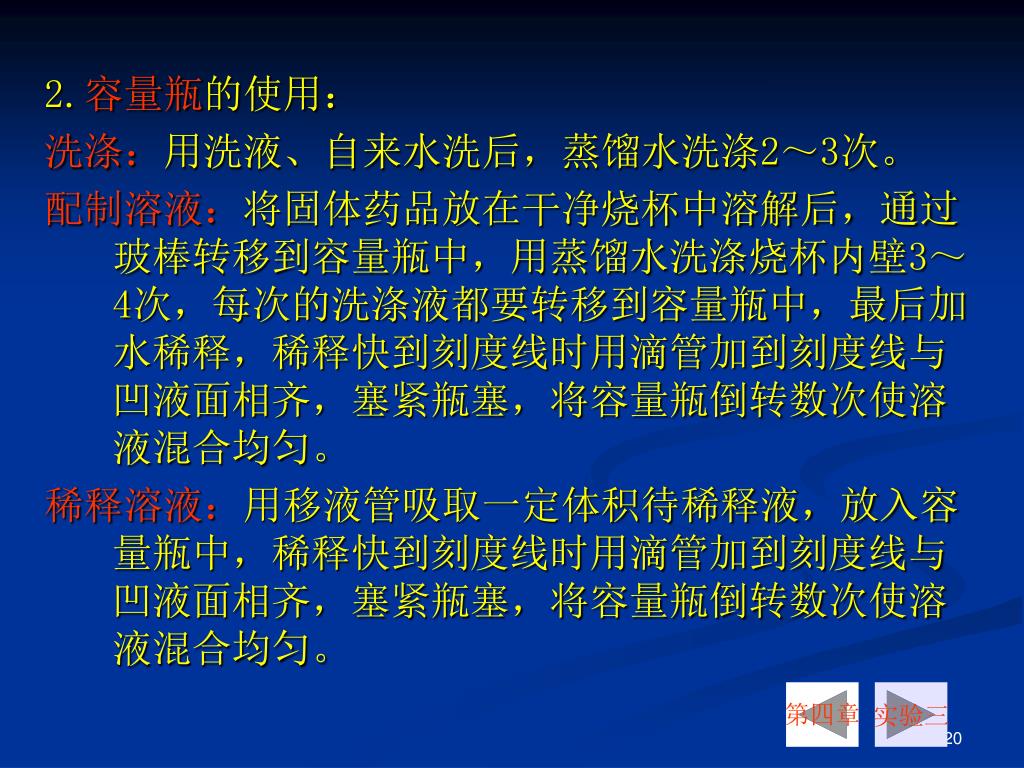 2.容量瓶的使用：

洗涤：用洗液、自来水洗后，蒸馏水洗涤2～3次。

配制溶液：将固体药品放在干净烧杯中溶解后，通过玻棒转移到容量瓶中，用蒸馏水洗涤烧杯内壁3～4次，每次的洗涤液都要转移到容量瓶中，最后加水稀释，稀释快到刻度线时用滴管加到刻度线与凹液面相齐，塞紧瓶塞，将容量瓶倒转数次使溶液混合均匀。

稀释溶液：用移液管吸取一定体积待稀释液，放入容量瓶中，稀释快到刻度线时用滴管加到刻度线与凹液面相齐，塞紧瓶塞，将容量瓶倒转数次使溶液混合均匀。

第四章 实验三

20